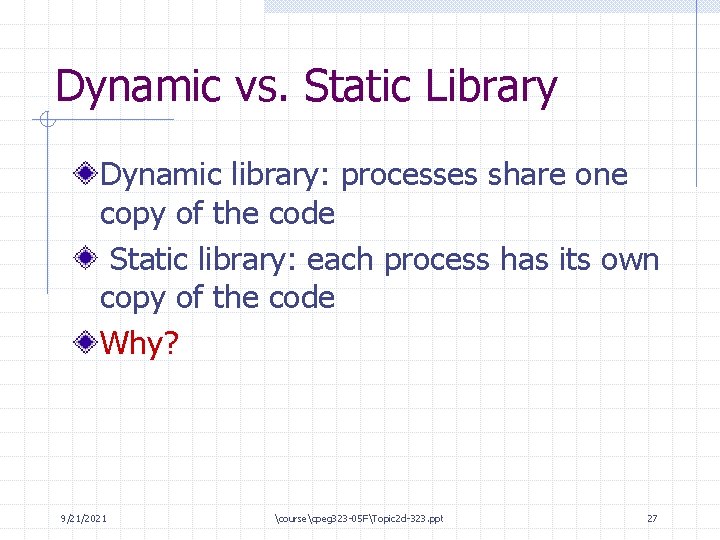 Dynamic vs. Static Library

Dynamic library: processes share one copy of the code

Static library: each process has its own copy of the code

Why?

9/21/2021 \course\cpeg323-05F\Topic2d-323.ppt 27